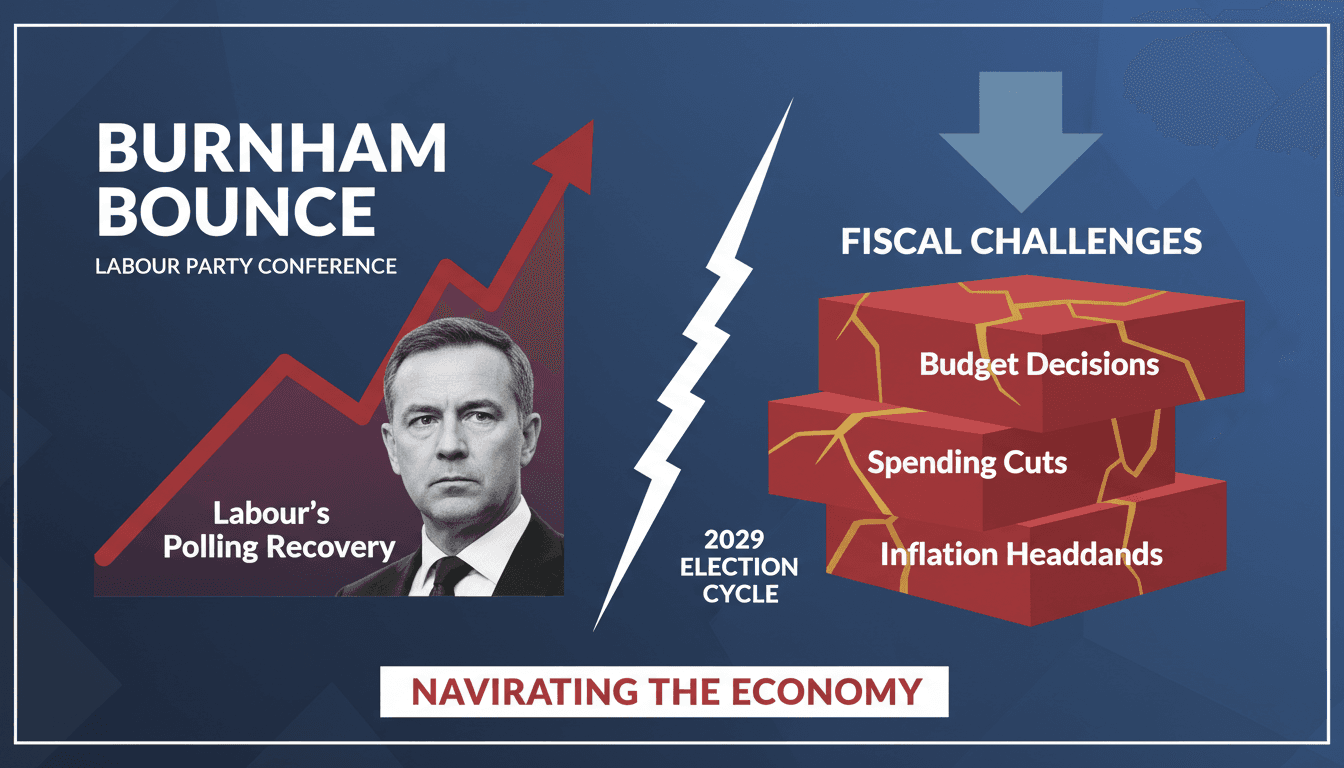 BURNHAM BOUNCE
LABOUR PARTY CONFERENCE

Labour's Polling Recovery

2029 ELECTION CYCLE

FISCAL CHALLENGES

Budget Decisions

Spending Cuts

Inflation Headdands

NAVIRATING THE ECONOMY